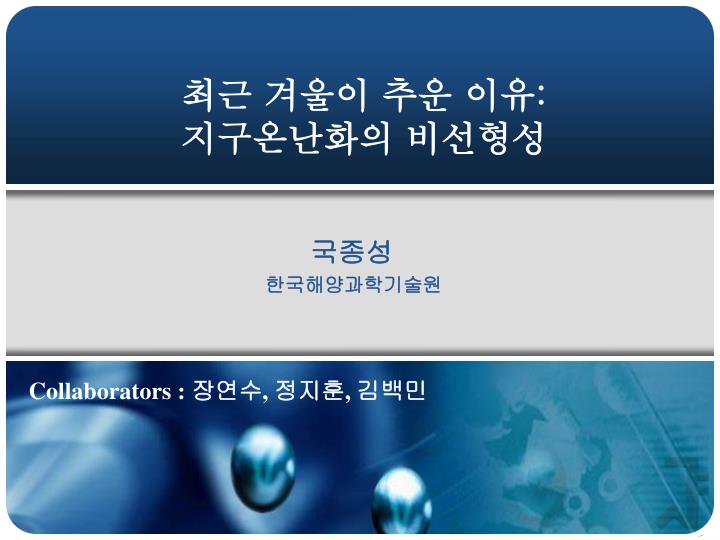 최근 겨울이 추운 이유:
지구온난화의 비선형성

국종성
한국해양과학기술원

Collaborators : 장연수, 정지훈, 김백민